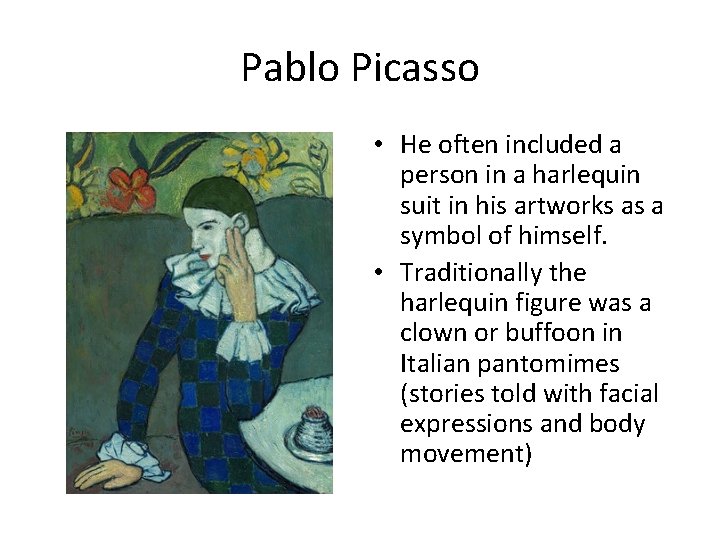 Pablo Picasso

• He often included a person in a harlequin suit in his artworks as a symbol of himself.
• Traditionally the harlequin figure was a clown or buffoon in Italian pantomimes (stories told with facial expressions and body movement)